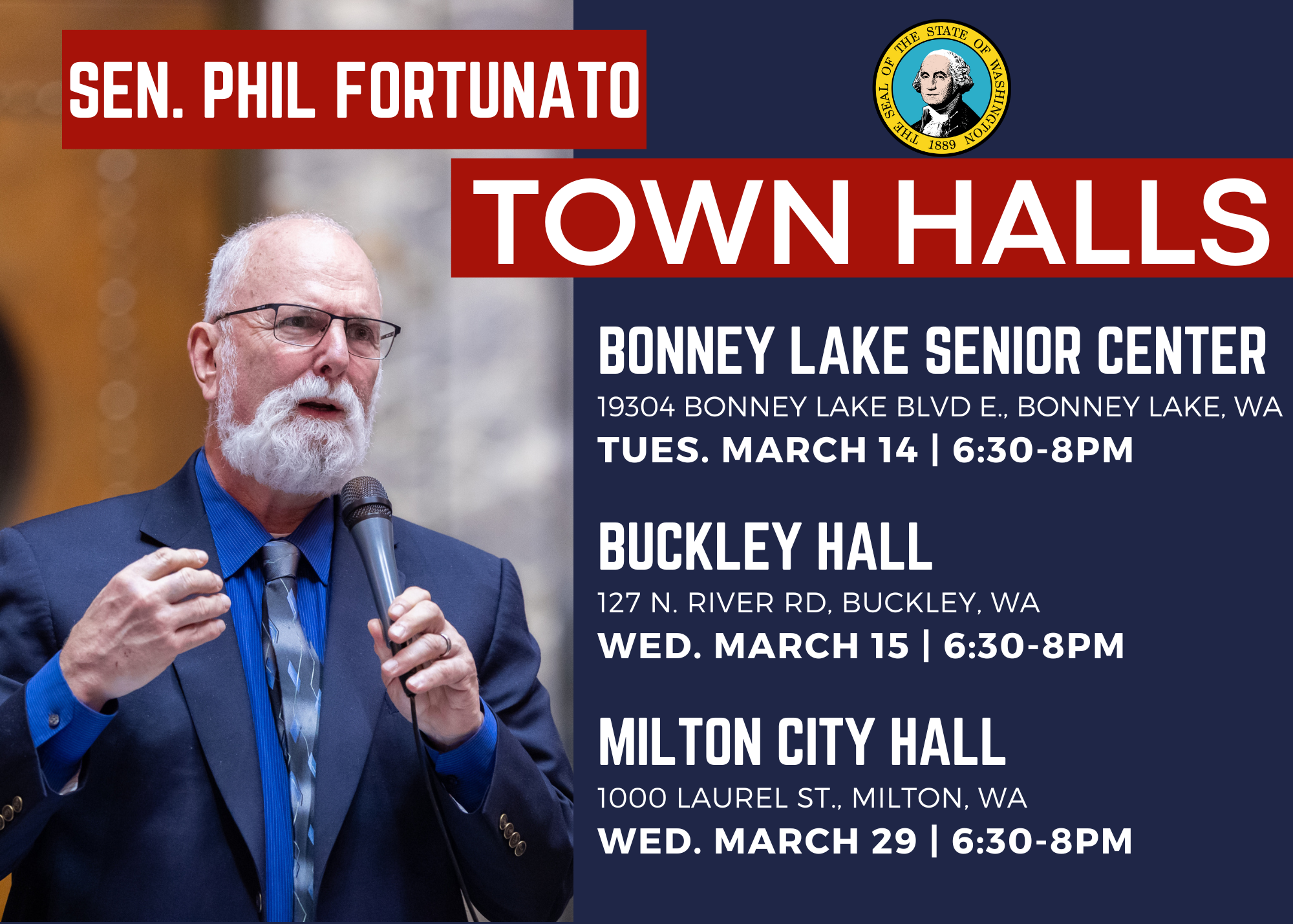 SEN. PHIL FORTUNATO

THE SEAL OF THE STATE OF WASHINGTON 1889

TOWN HALLS

BONNEY LAKE SENIOR CENTER
19304 BONNEY LAKE BLVD E., BONNEY LAKE, WA
TUES. MARCH 14 | 6:30-8PM

BUCKLEY HALL
127 N. RIVER RD, BUCKLEY, WA
WED. MARCH 15 | 6:30-8PM

MILTON CITY HALL
1000 LAUREL ST., MILTON, WA
WED. MARCH 29 | 6:30-8PM